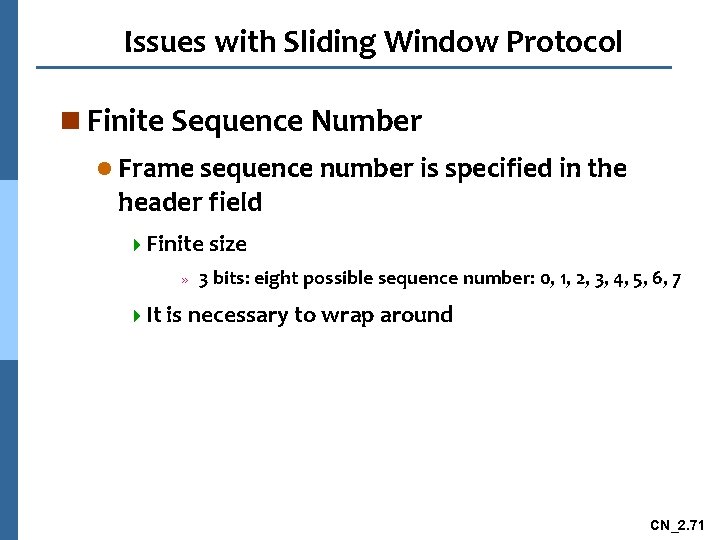 Issues with Sliding Window Protocol

Finite Sequence Number

Frame sequence number is specified in the header field

Finite size

» 3 bits: eight possible sequence number: 0, 1, 2, 3, 4, 5, 6, 7

It is necessary to wrap around

CN_2.71